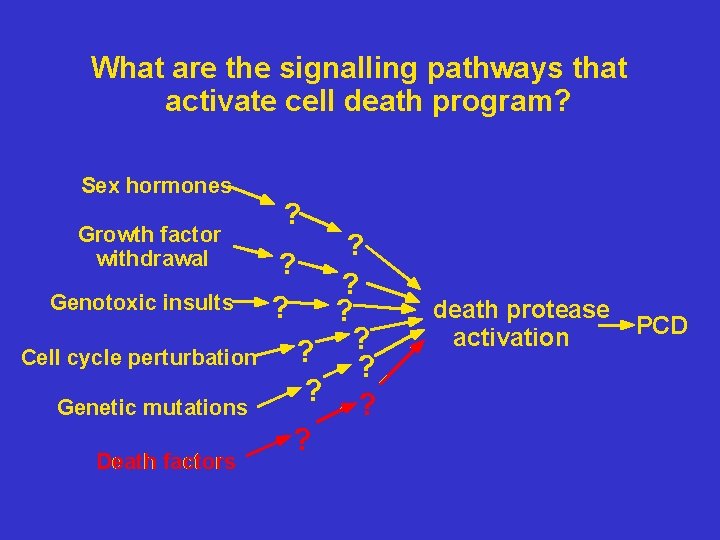 What are the signalling pathways that activate cell death program?

Sex hormones ? ?

Growth factor withdrawal ? ?

Genotoxic insults ? ?

Cell cycle perturbation ? ?

Genetic mutations ? ?

Death factors ? ?

death protease activation

PCD